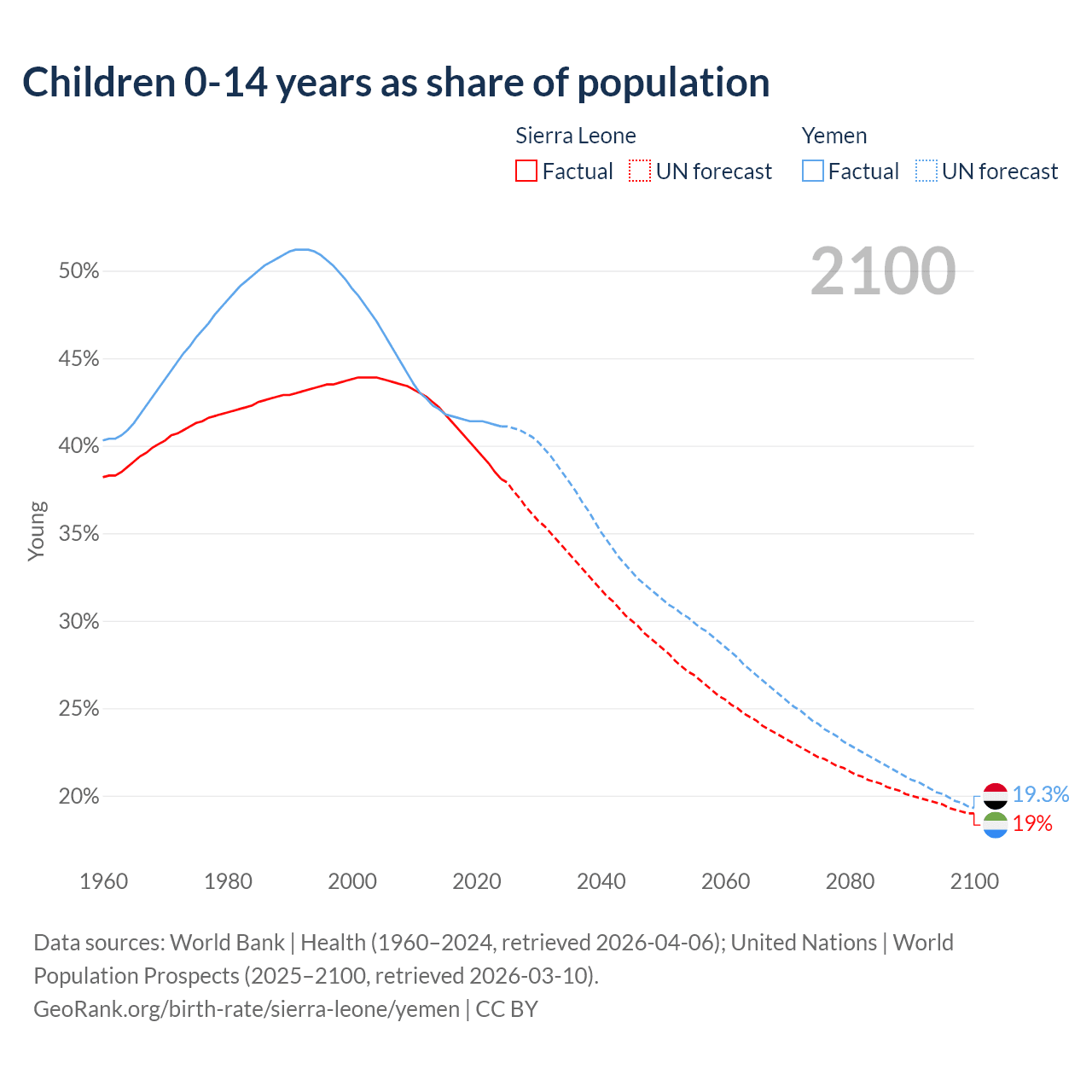 Children 0-14 years as share of population

Sierra Leone
Factual UN forecast

Yemen
Factual UN forecast

2100

50%
45%
40%
35%
30%
25%
20%

Young

19.3%
19%

1960 1980 2000 2020 2040 2060 2080 2100

Data sources: World Bank | Health (1960–2024, retrieved 2026-04-06); United Nations | World Population Prospects (2025–2100, retrieved 2026-03-10).
GeoRank.org/birth-rate/sierra-leone/yemen | CC BY